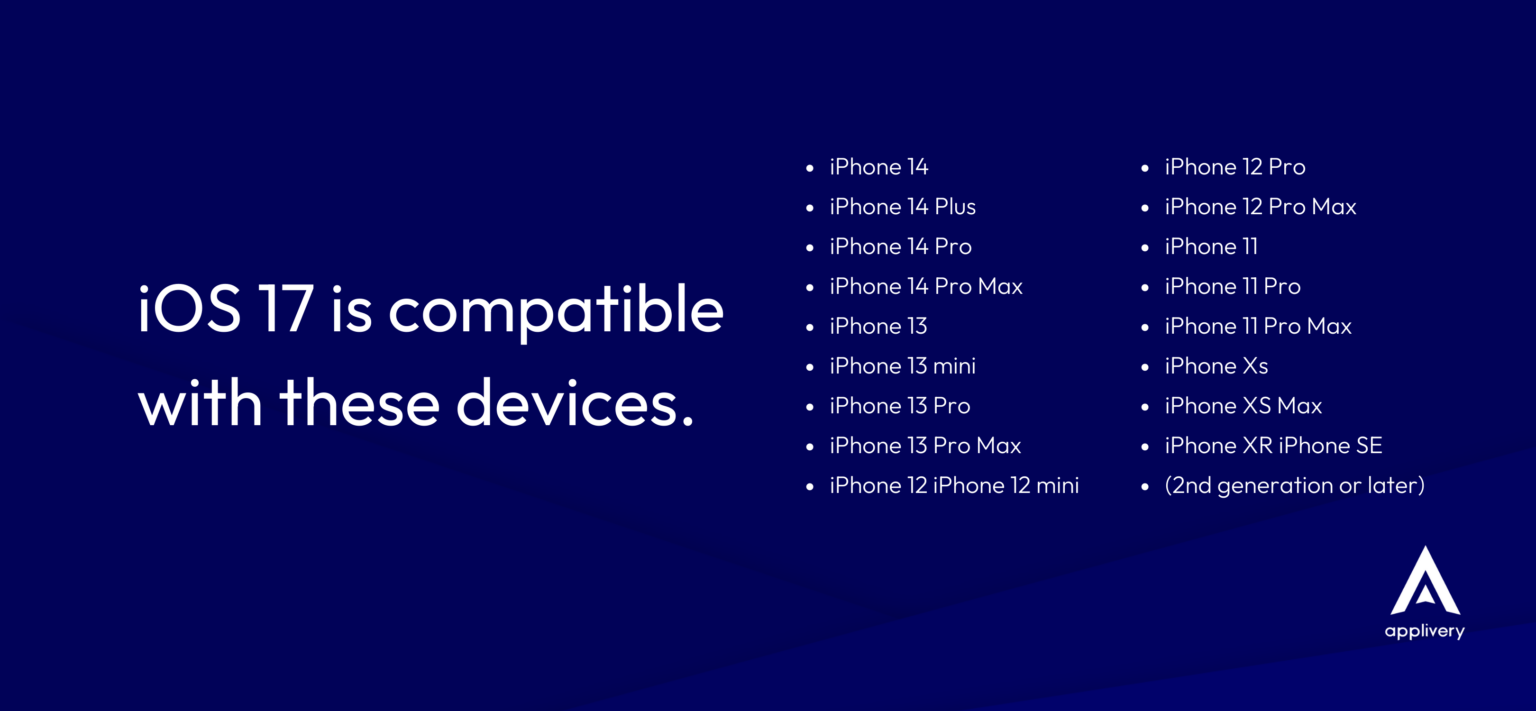 iOS 17 is compatible with these devices.

- iPhone 14
- iPhone 14 Plus
- iPhone 14 Pro
- iPhone 14 Pro Max
- iPhone 13
- iPhone 13 mini
- iPhone 13 Pro
- iPhone 13 Pro Max
- iPhone 12 iPhone 12 mini

- iPhone 12 Pro
- iPhone 12 Pro Max
- iPhone 11
- iPhone 11 Pro
- iPhone 11 Pro Max
- iPhone Xs
- iPhone XS Max
- iPhone XR iPhone SE
- (2nd generation or later)

applivery